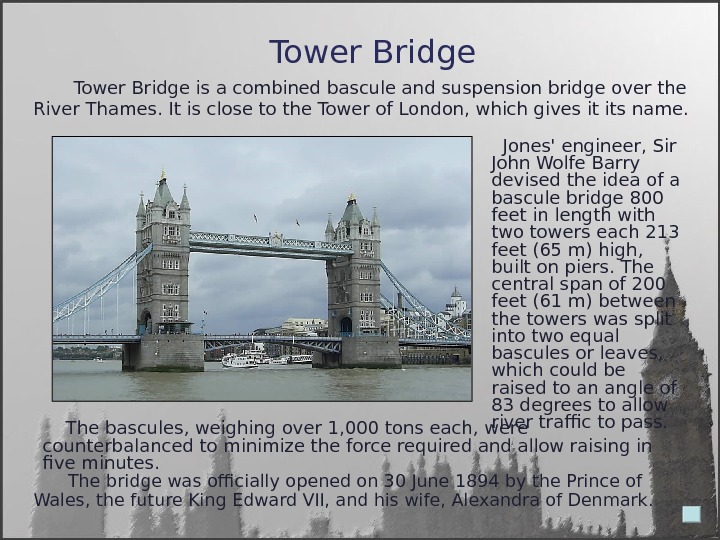 Tower Bridge

Tower Bridge is a combined bascule and suspension bridge over the River Thames. It is close to the Tower of London, which gives it its name.

Jones' engineer, Sir John Wolfe Barry devised the idea of a bascule bridge 800 feet in length with two towers each 213 feet (65 m) high, built on piers. The central span of 200 feet (61 m) between the towers was split into two equal bascules or leaves, which could be raised to an angle of 83 degrees to allow river traffic to pass.

The bascules, weighing over 1,000 tons each, were counterbalanced to minimize the force required and allow raising in five minutes.

The bridge was officially opened on 30 June 1894 by the Prince of Wales, the future King Edward VII, and his wife, Alexandra of Denmark.